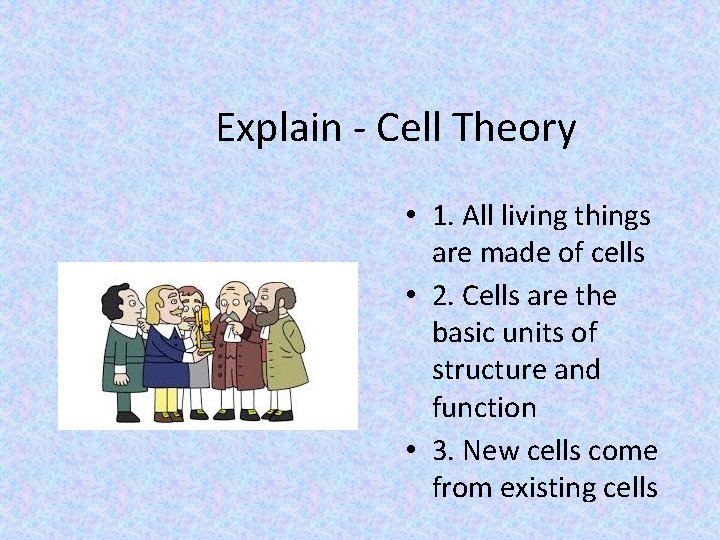 Explain - Cell Theory

• 1. All living things are made of cells
• 2. Cells are the basic units of structure and function
• 3. New cells come from existing cells